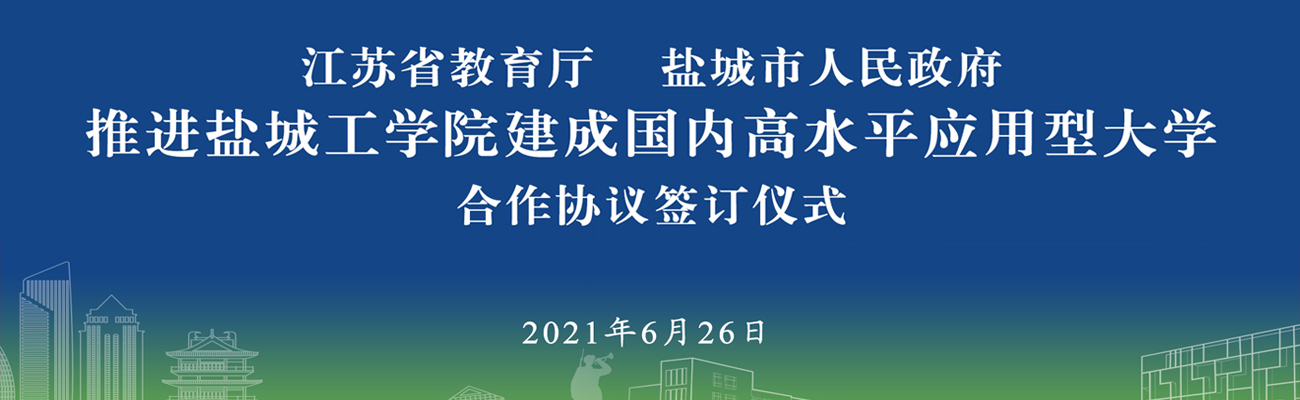 江苏省教育厅　盐城市人民政府
推进盐城工学院建成国内高水平应用型大学
合作协议签订仪式

2021年6月26日